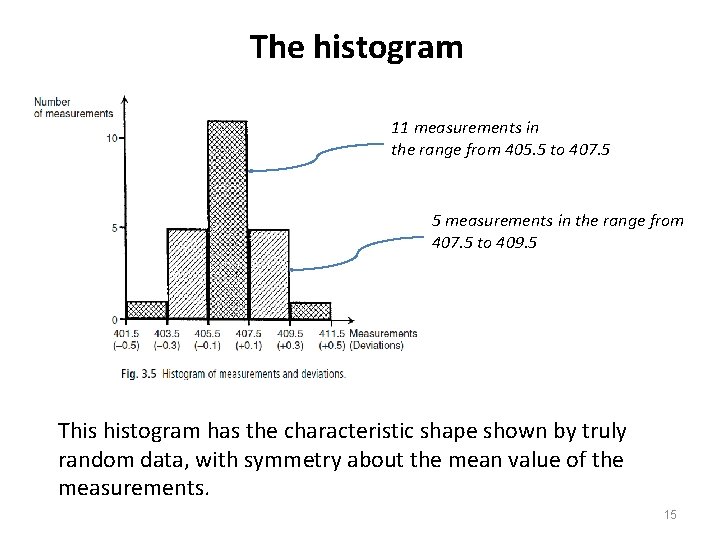 The histogram

Number of measurements

10

5

0

401.5 (−0.5)
403.5 (−0.3)
405.5 (−0.1)
407.5 (+0.1)
409.5 (+0.3)
411.5 (+0.5)
Measurements (Deviations)

11 measurements in the range from 405.5 to 407.5

5 measurements in the range from 407.5 to 409.5

Fig. 3.5 Histogram of measurements and deviations.

This histogram has the characteristic shape shown by truly random data, with symmetry about the mean value of the measurements.

15